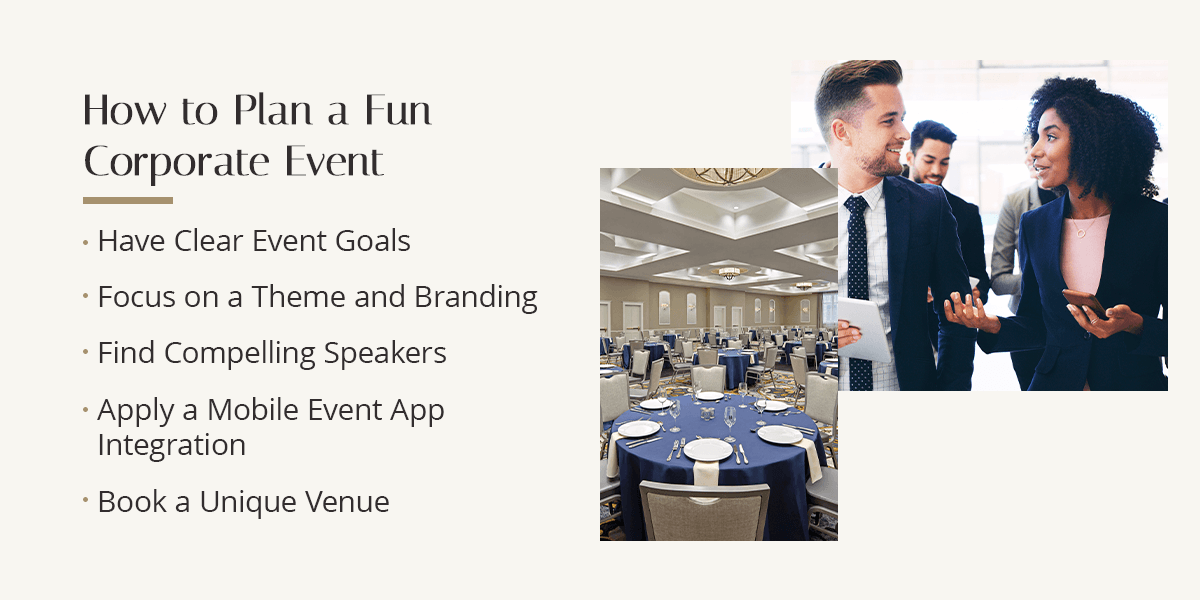 How to Plan a Fun Corporate Event

• Have Clear Event Goals
• Focus on a Theme and Branding
• Find Compelling Speakers
• Apply a Mobile Event App Integration
• Book a Unique Venue